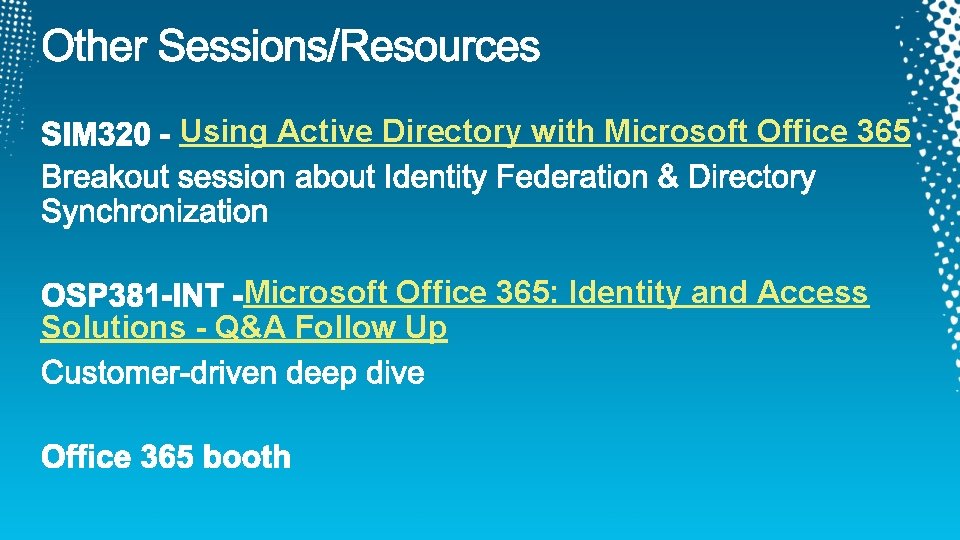 Other Sessions/Resources

SIM320 - Using Active Directory with Microsoft Office 365

Breakout session about Identity Federation & Directory Synchronization

OSP381-INT -Microsoft Office 365: Identity and Access Solutions - Q&A Follow Up

Customer-driven deep dive

Office 365 booth